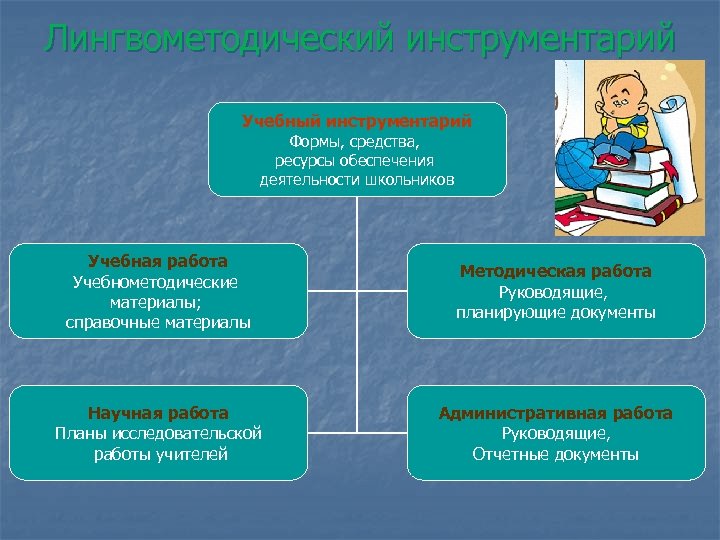 Лингвометодический инструментарий

Учебный инструментарий
Формы, средства, ресурсы обеспечения деятельности школьников

Учебная работа
Учебнометодические материалы; справочные материалы

Методическая работа
Руководящие, планирующие документы

Научная работа
Планы исследовательской работы учителей

Административная работа
Руководящие, Отчетные документы